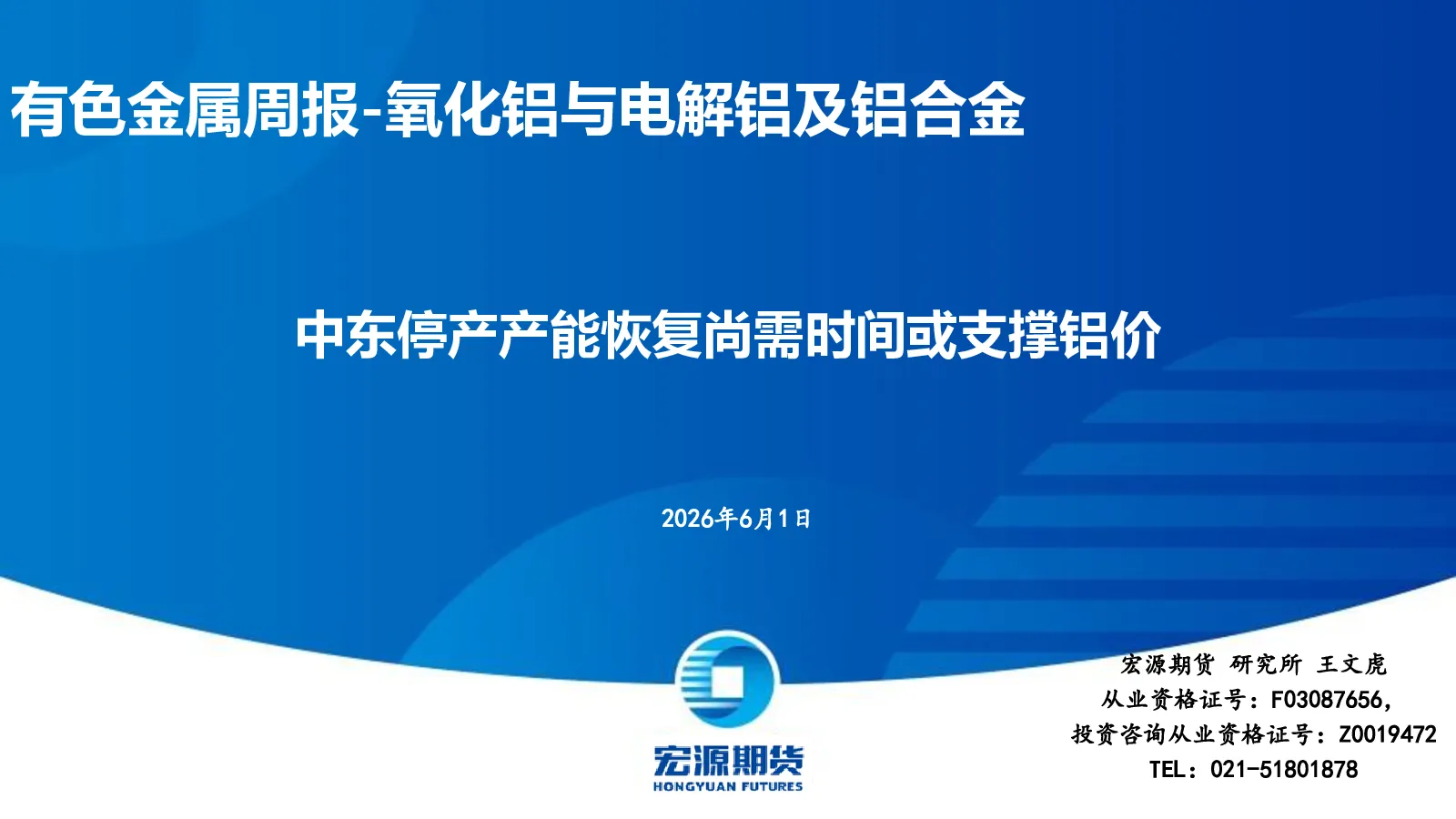 有色金属周报-氧化铝与电解铝及铝合金

中东停产产能恢复尚需时间或支撑铝价

2026年6月1日

宏源期货
HONGYUAN FUTURES

宏源期货 研究所 王文虎
从业资格证号：F03087656，
投资咨询从业资格证号：Z0019472
TEL：021-51801878